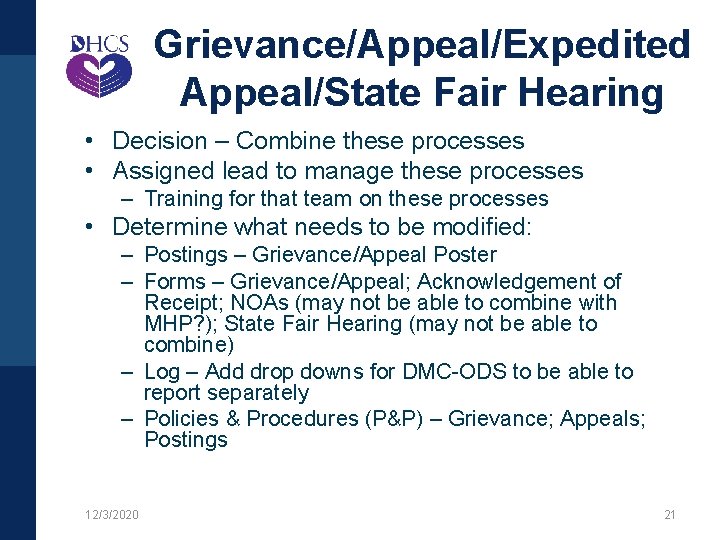 DHCS

Grievance/Appeal/Expedited Appeal/State Fair Hearing

• Decision – Combine these processes
• Assigned lead to manage these processes
– Training for that team on these processes
• Determine what needs to be modified:
– Postings – Grievance/Appeal Poster
– Forms – Grievance/Appeal; Acknowledgement of Receipt; NOAs (may not be able to combine with MHP?); State Fair Hearing (may not be able to combine)
– Log – Add drop downs for DMC-ODS to be able to report separately
– Policies & Procedures (P&P) – Grievance; Appeals; Postings

12/3/2020

21